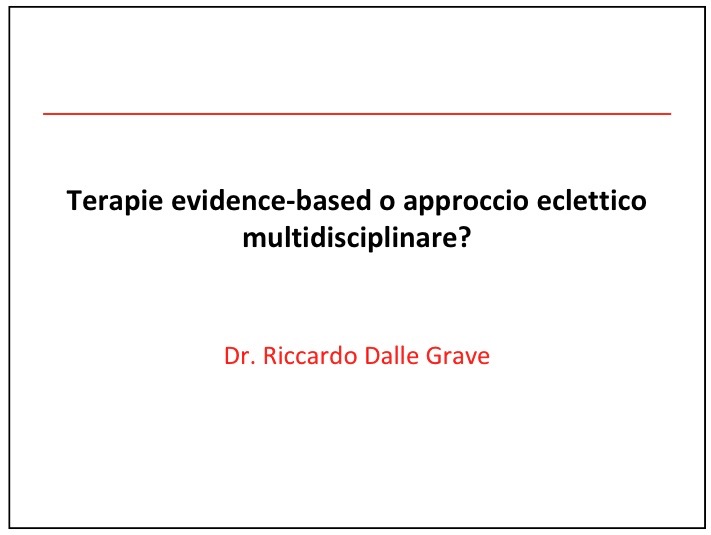 Terapie evidence-based o approccio eclettico multidisciplinare?

Dr. Riccardo Dalle Grave